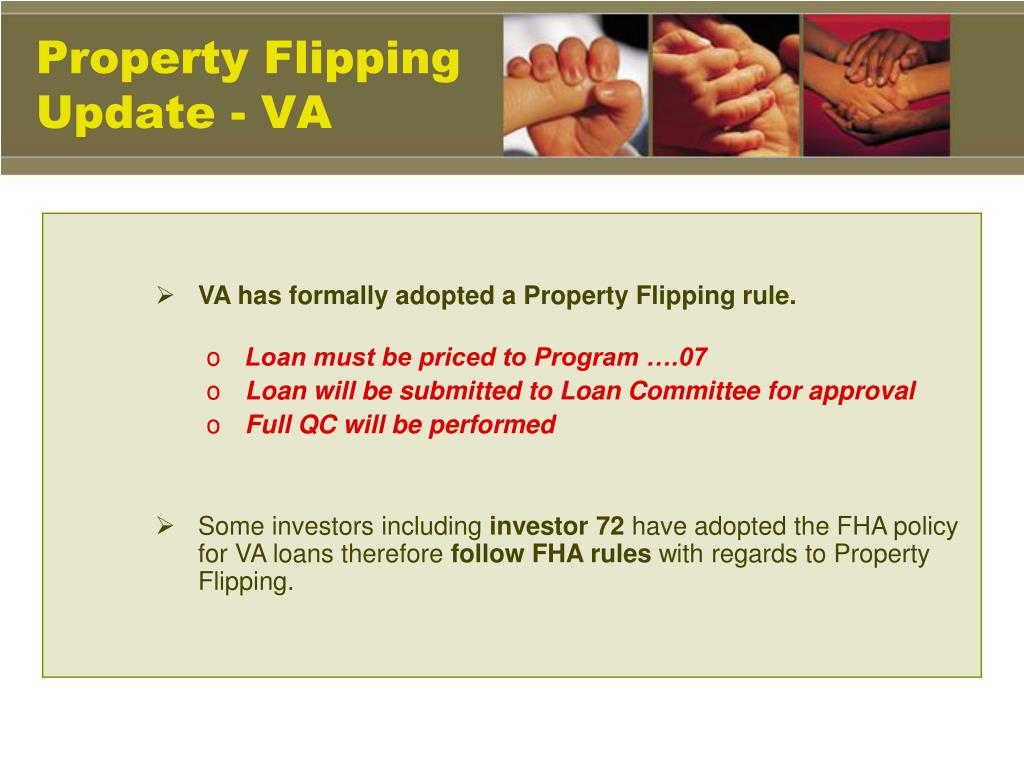 Property Flipping Update - VA

➢ VA has formally adopted a Property Flipping rule.

o Loan must be priced to Program ….07
o Loan will be submitted to Loan Committee for approval
o Full QC will be performed

➢ Some investors including investor 72 have adopted the FHA policy for VA loans therefore follow FHA rules with regards to Property Flipping.